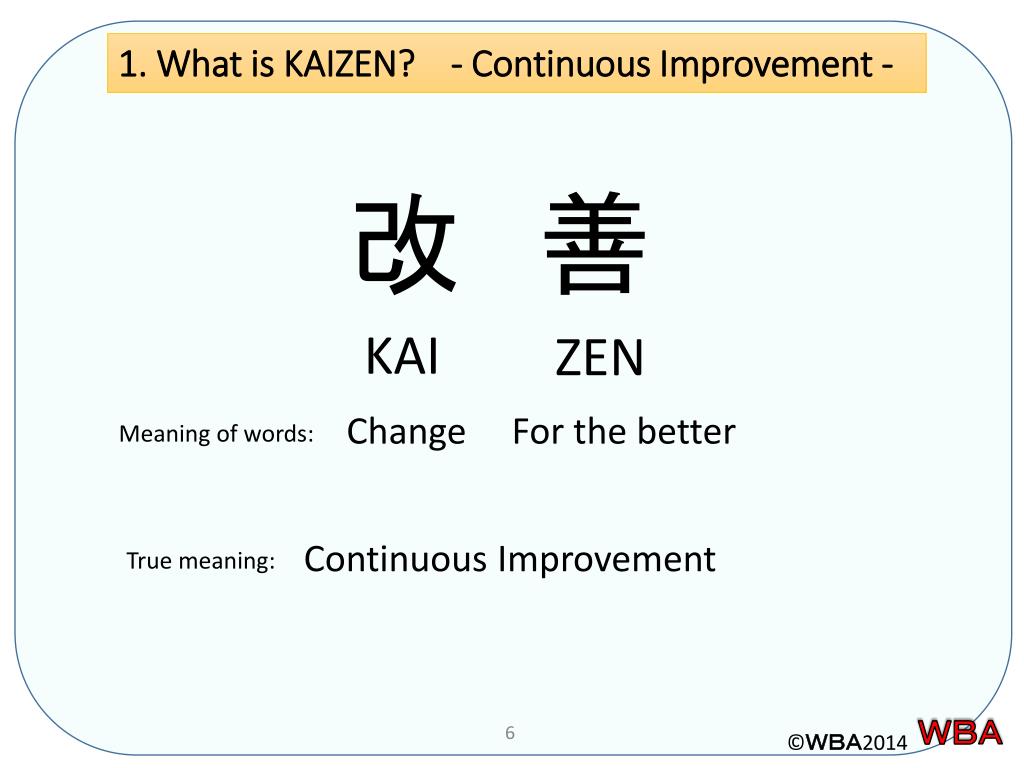 1. What is KAIZEN? - Continuous Improvement -

改 善

KAI ZEN

Meaning of words: Change For the better

True meaning: Continuous Improvement

6

©WBA2014 WBA